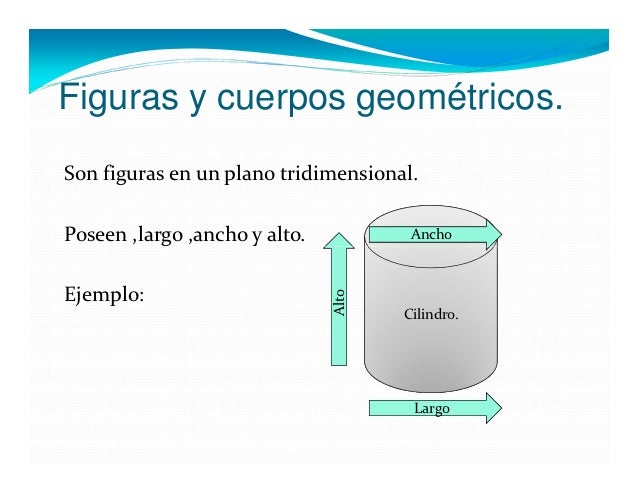 Figuras y cuerpos geométricos.

Son figuras en un plano tridimensional.

Poseen ,largo ,ancho y alto.

Ejemplo:

Ancho

Alto

Cilindro.

Largo